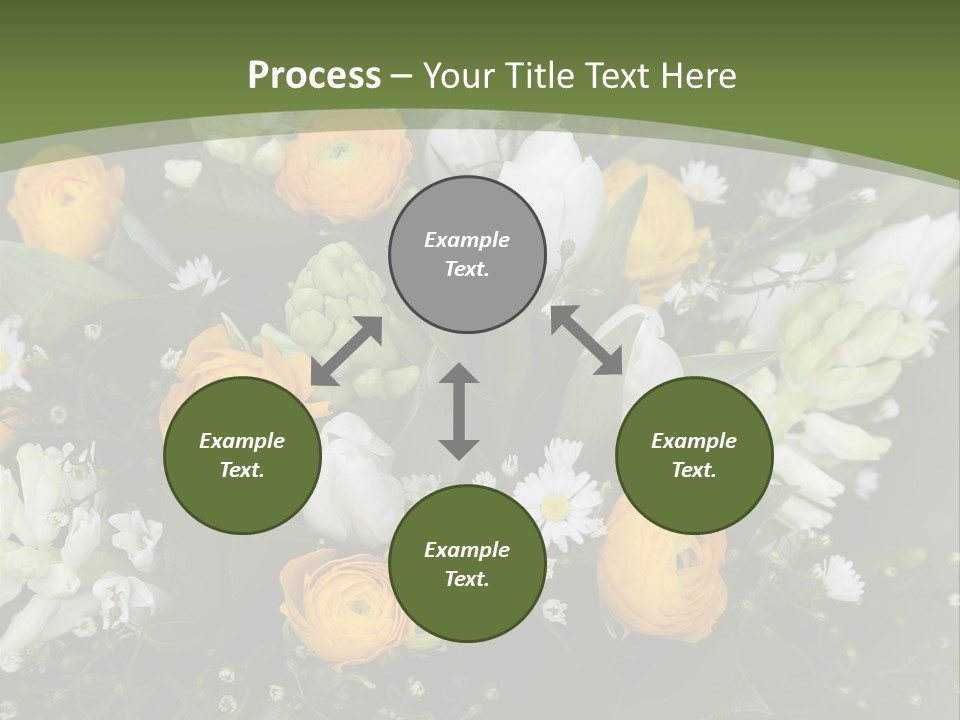 Process – Your Title Text Here

Example Text.

Example Text.

Example Text.

Example Text.